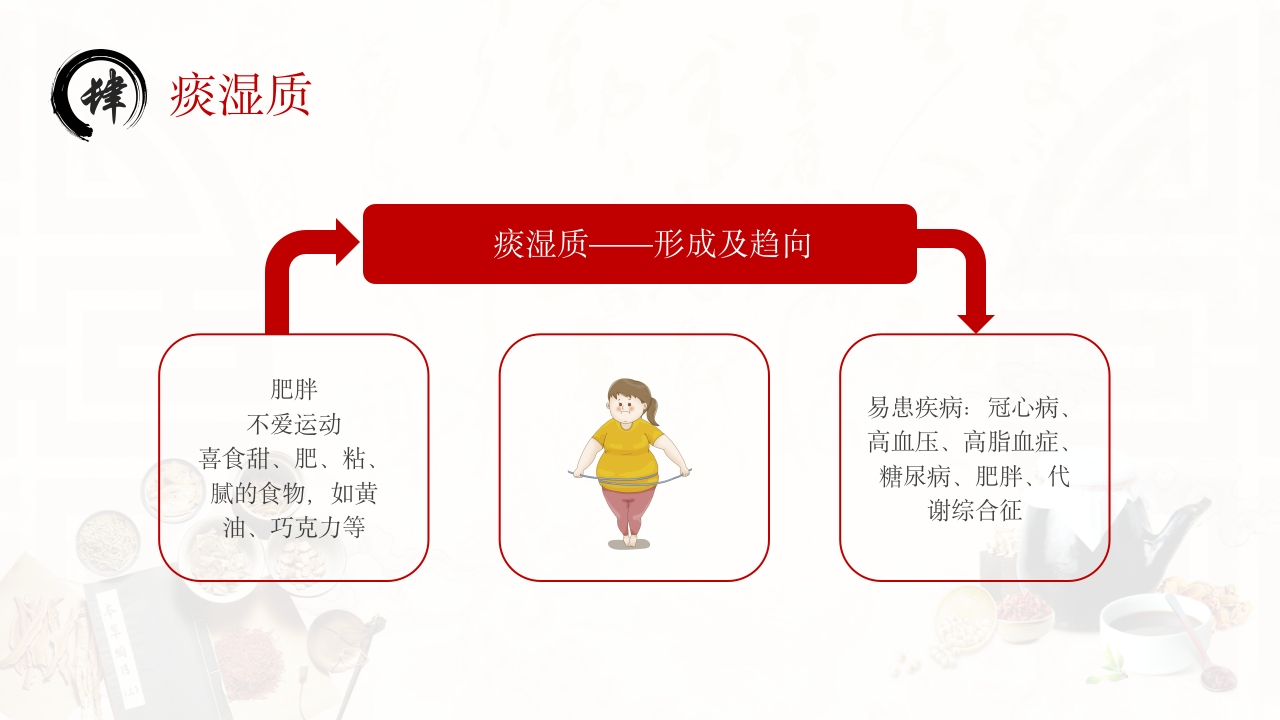 肆

痰湿质

痰湿质——形成及趋向

肥胖
不爱运动
喜食甜、肥、粘、腻的食物，如黄油、巧克力等

易患疾病：冠心病、高血压、高脂血症、糖尿病、肥胖、代谢综合征